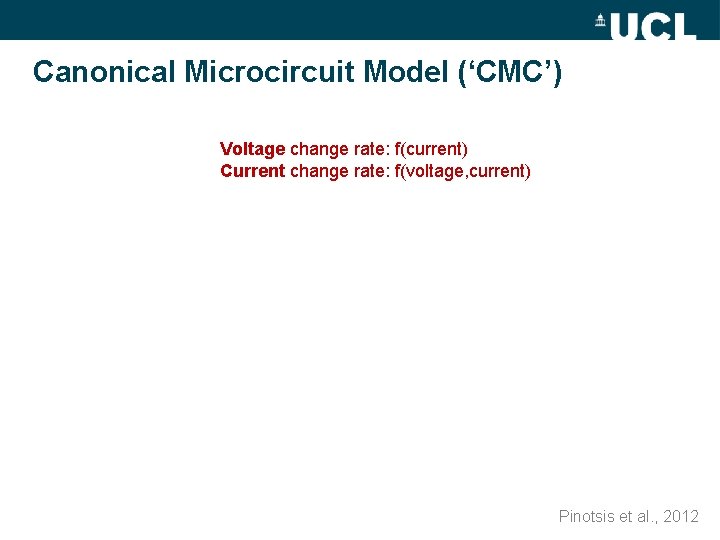 UCL

Canonical Microcircuit Model ('CMC')

Voltage change rate: f(current)
Current change rate: f(voltage,current)

Pinotsis et al., 2012